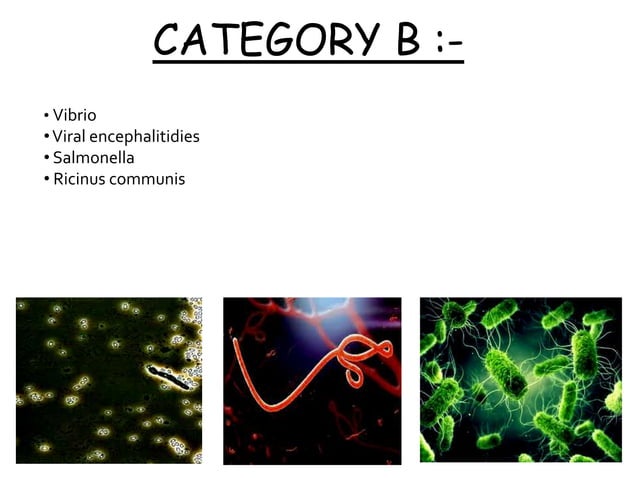 CATEGORY B :-

• Vibrio
• Viral encephalitidies
• Salmonella
• Ricinus communis